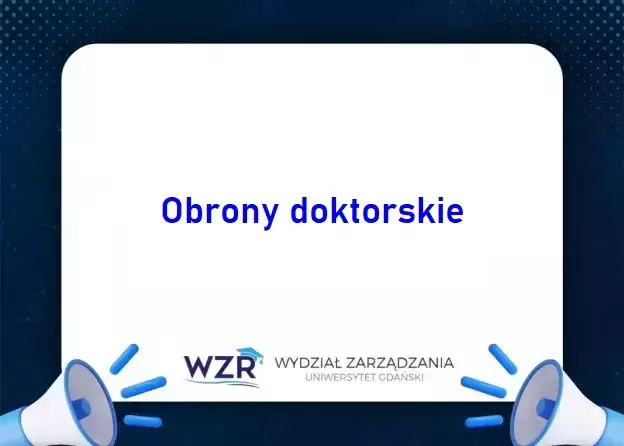 Obrony doktorskie

WZR WYDZIAŁ ZARZĄDZANIA
UNIWERSYTET GDAŃSKI